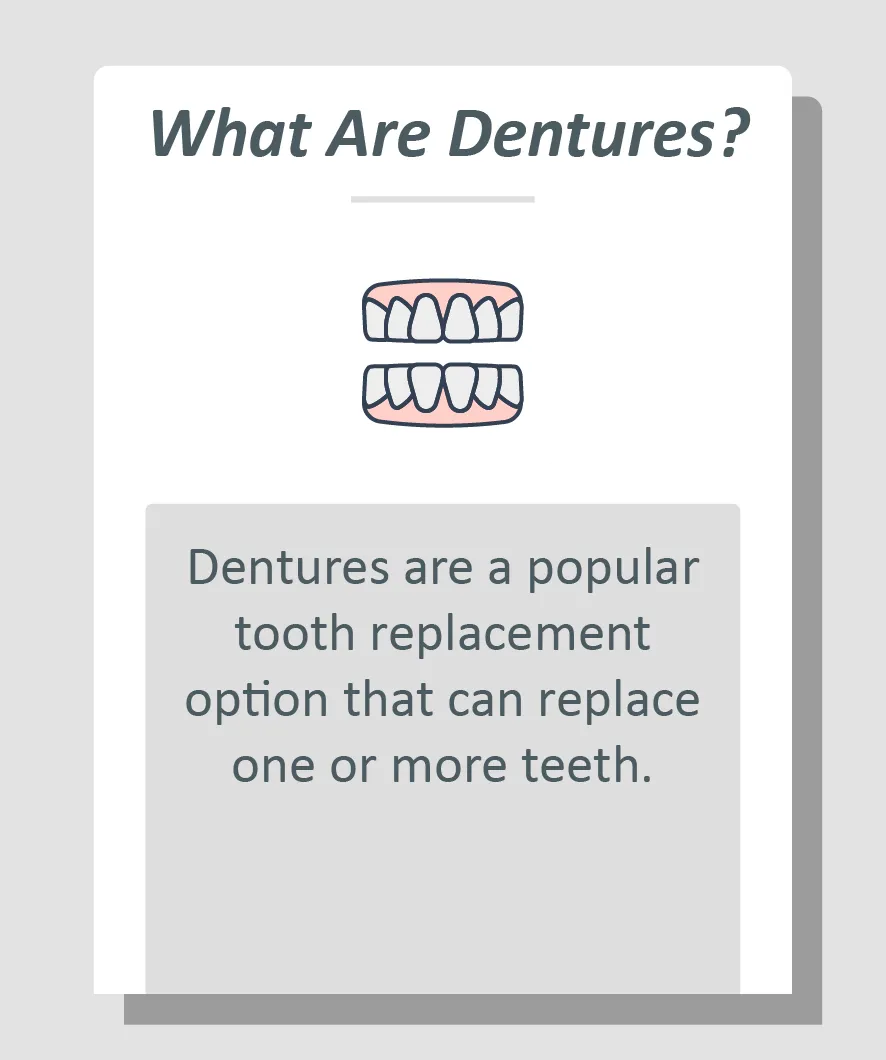 What Are Dentures?

Dentures are a popular tooth replacement option that can replace one or more teeth.